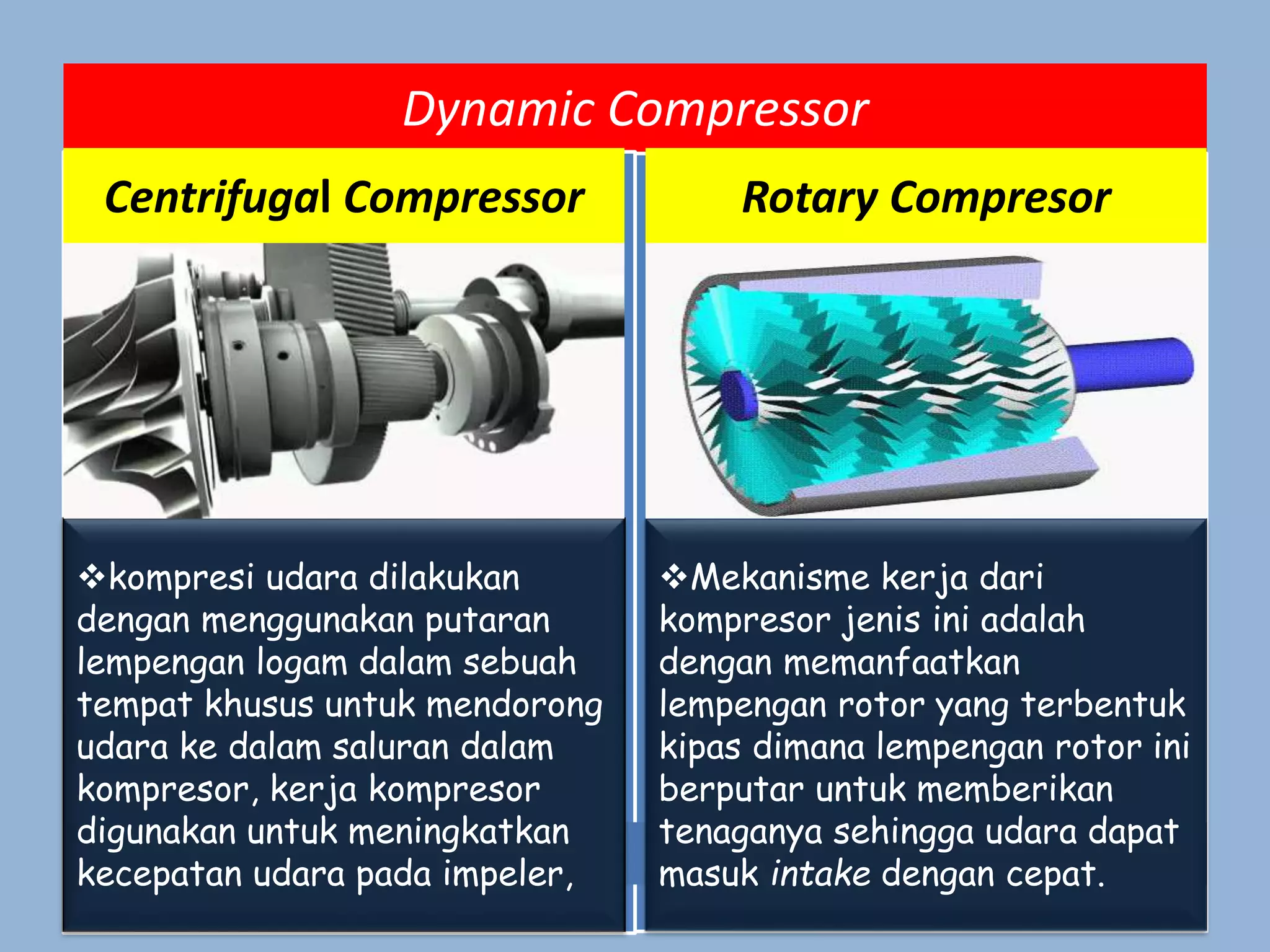 Dynamic Compressor

Centrifugal Compressor

❖kompresi udara dilakukan dengan menggunakan putaran lempengan logam dalam sebuah tempat khusus untuk mendorong udara ke dalam saluran dalam kompresor, kerja kompresor digunakan untuk meningkatkan kecepatan udara pada impeler,

Rotary Compresor

❖Mekanisme kerja dari kompresor jenis ini adalah dengan memanfaatkan lempengan rotor yang terbentuk kipas dimana lempengan rotor ini berputar untuk memberikan tenaganya sehingga udara dapat masuk intake dengan cepat.